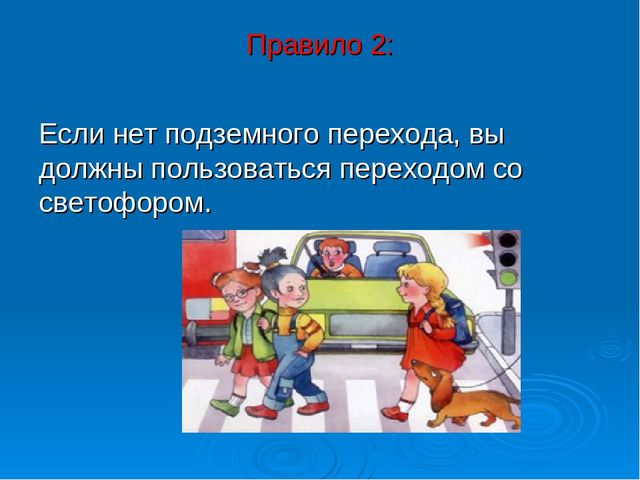 Правило 2:

Если нет подземного перехода, вы должны пользоваться переходом со светофором.